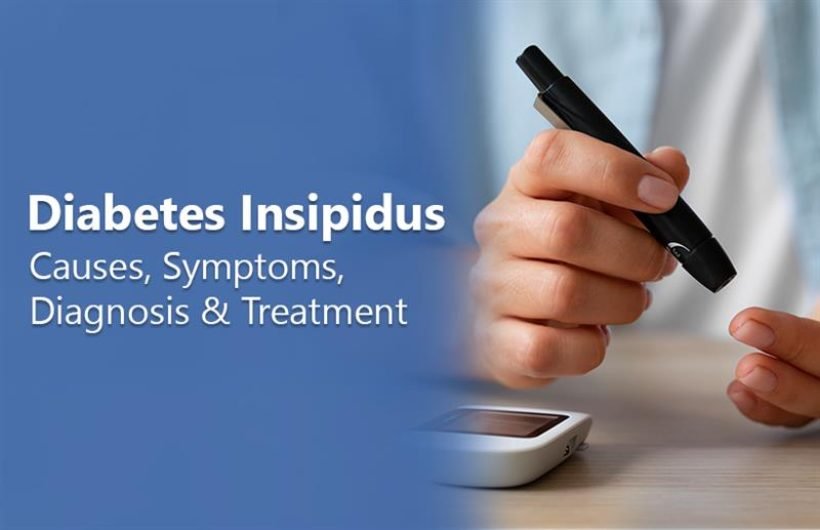 Diabetes Insipidus
Causes, Symptoms, Diagnosis & Treatment